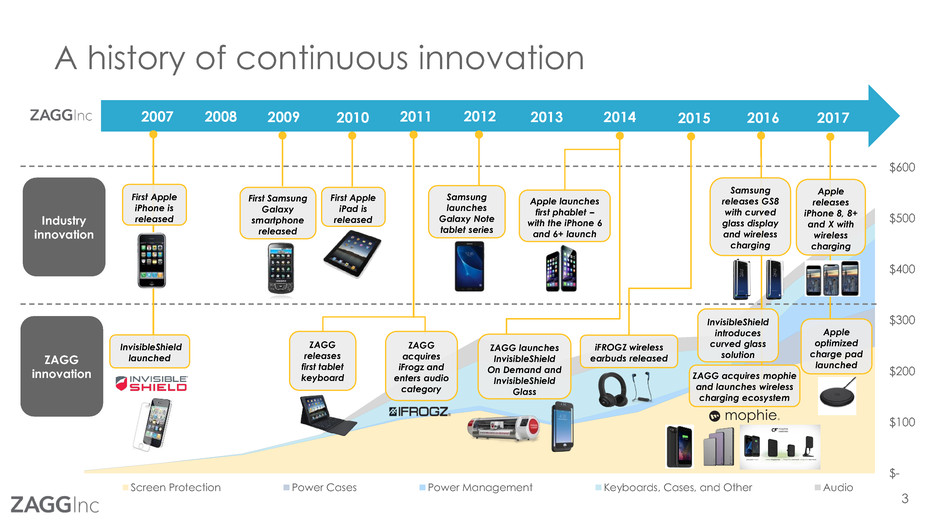 A history of continuous innovation

ZAGGInc

2007 2008 2009 2010 2011 2012 2013 2014 2015 2016 2017

Industry innovation

First Apple iPhone is released

First Samsung Galaxy smartphone released

First Apple iPad is released

Samsung launches Galaxy Note tablet series

Apple launches first phablet – with the iPhone 6 and 6+ launch

Samsung releases GS8 with curved glass display and wireless charging

Apple releases iPhone 8, 8+ and X with wireless charging

ZAGG innovation

InvisibleShield launched

INVISIBLE SHIELD

ZAGG releases first tablet keyboard

ZAGG acquires iFrogz and enters audio category

IFROGZ

ZAGG launches InvisibleShield On Demand and InvisibleShield Glass

iFROGZ wireless earbuds released

InvisibleShield introduces curved glass solution

ZAGG acquires mophie and launches wireless charging ecosystem

mophie

Apple optimized charge pad launched

$600
$500
$400
$300
$200
$100
$-

Screen Protection Power Cases Power Management Keyboards, Cases, and Other Audio

ZAGGInc

3